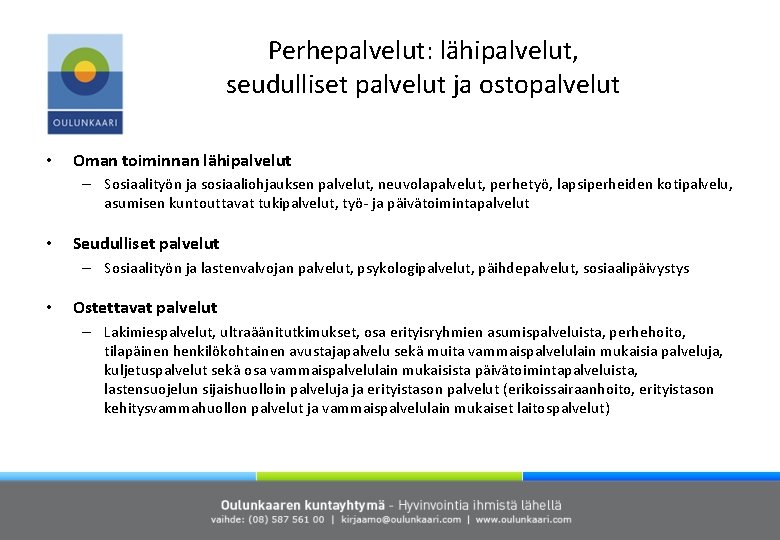 OULUNKAARI

Perhepalvelut: lähipalvelut, seudulliset palvelut ja ostopalvelut

• Oman toiminnan lähipalvelut
– Sosiaalityön ja sosiaaliohjauksen palvelut, neuvolapalvelut, perhetyö, lapsiperheiden kotipalvelu, asumisen kuntouttavat tukipalvelut, työ- ja päivätoimintapalvelut

• Seudulliset palvelut
– Sosiaalityön ja lastenvalvojan palvelut, psykologipalvelut, päihdepalvelut, sosiaalipäivystys

• Ostettavat palvelut
– Lakimiespalvelut, ultraäänitutkimukset, osa erityisryhmien asumispalveluista, perhehoito, tilapäinen henkilökohtainen avustajapalvelu sekä muita vammaispalvelulain mukaisia palveluja, kuljetuspalvelut sekä osa vammaispalvelulain mukaisista päivätoimintapalveluista, lastensuojelun sijaishuolloin palveluja ja erityistason palvelut (erikoissairaanhoito, erityistason kehitysvammahuollon palvelut ja vammaispalvelulain mukaiset laitospalvelut)

Oulunkaaren kuntayhtymä - Hyvinvointia ihmistä lähellä
vaihde: (08) 587 561 00 | kirjaamo@oulunkaari.com | www.oulunkaari.com